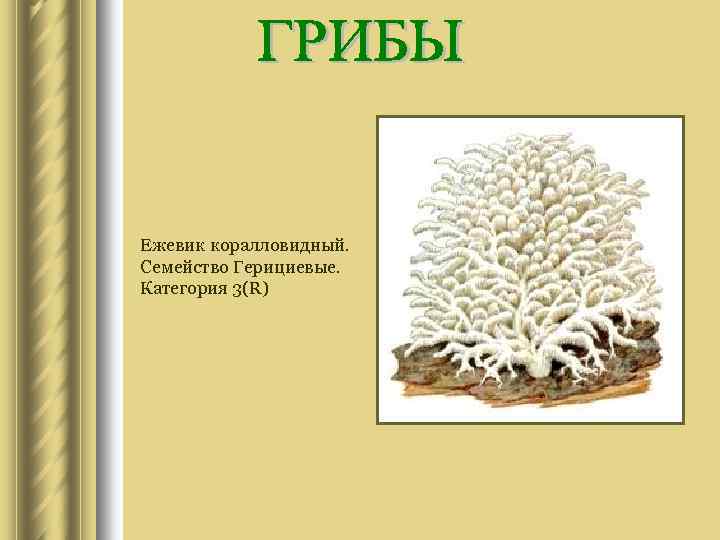 ГРИБЫ

Ежевик коралловидный.
Семейство Герициевые.
Категория 3(R)